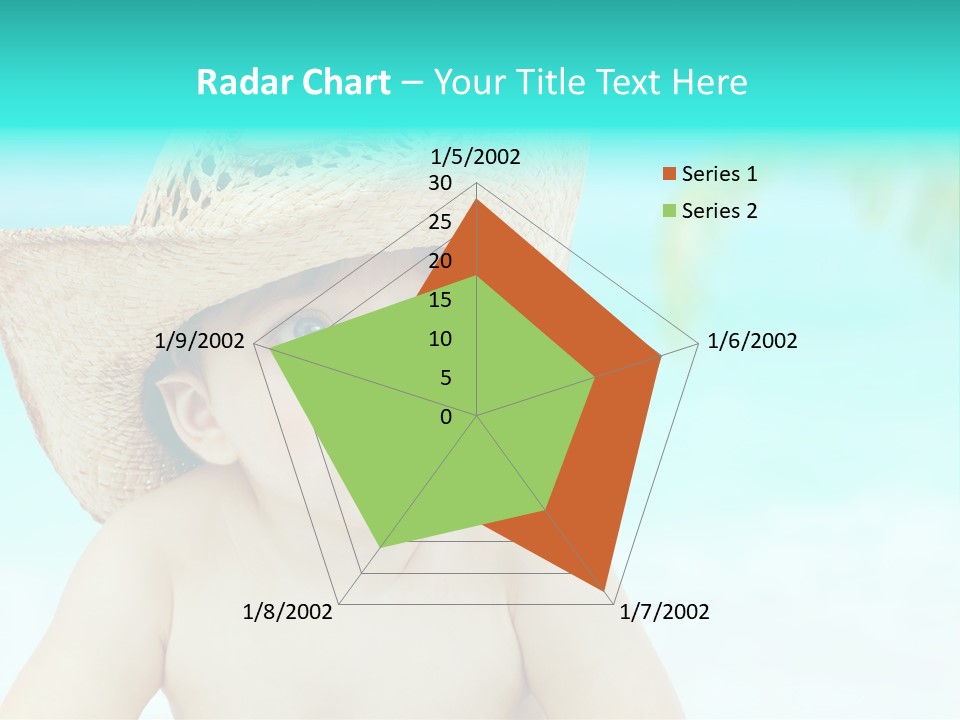 Radar Chart – Your Title Text Here

1/5/2002
30
25
20
15
10
5
0
1/6/2002
1/7/2002
1/8/2002
1/9/2002

Series 1
Series 2